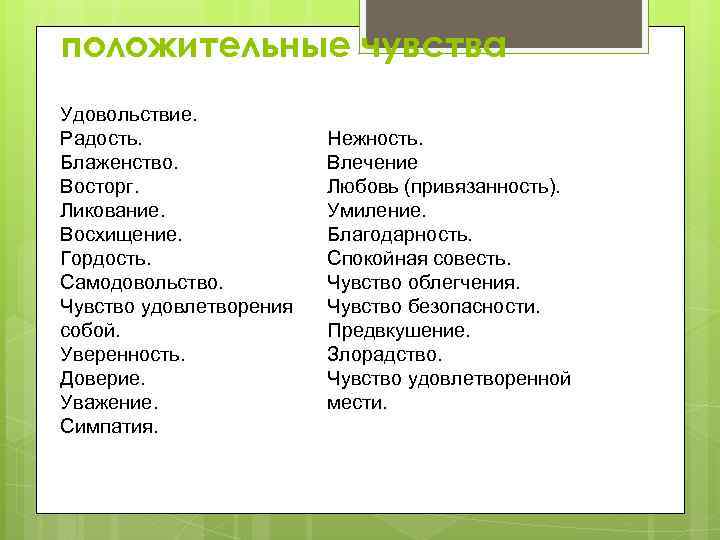 положительные чувства

Удовольствие.
Радость.
Блаженство.
Восторг.
Ликование.
Восхищение.
Гордость.
Самодовольство.
Чувство удовлетворения собой.
Уверенность.
Доверие.
Уважение.
Симпатия.

Нежность.
Влечение
Любовь (привязанность).
Умиление.
Благодарность.
Спокойная совесть.
Чувство облегчения.
Чувство безопасности.
Предвкушение.
Злорадство.
Чувство удовлетворенной мести.